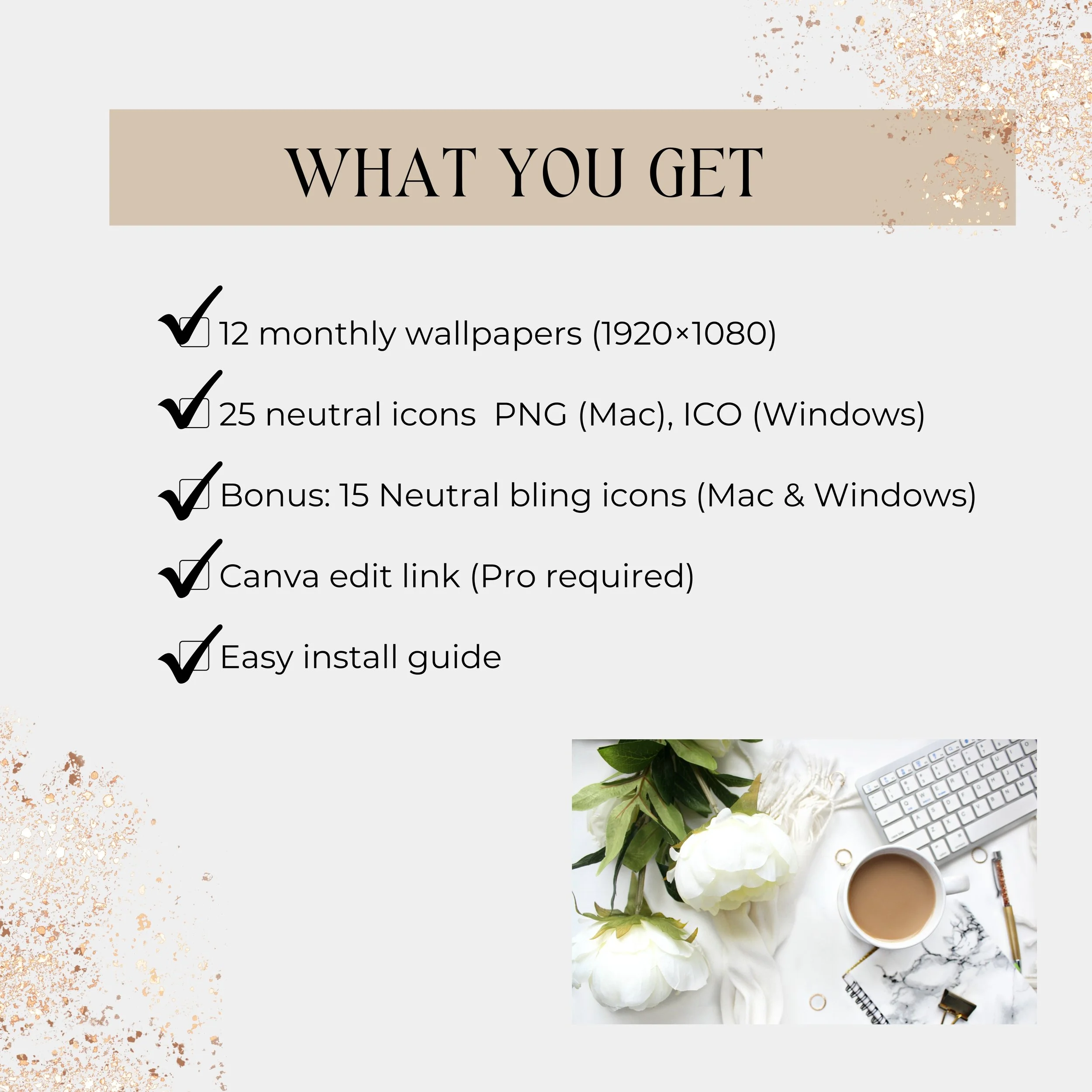 WHAT YOU GET

✓ 12 monthly wallpapers (1920×1080)

✓ 25 neutral icons PNG (Mac), ICO (Windows)

✓ Bonus: 15 Neutral bling icons (Mac & Windows)

✓ Canva edit link (Pro required)

✓ Easy install guide